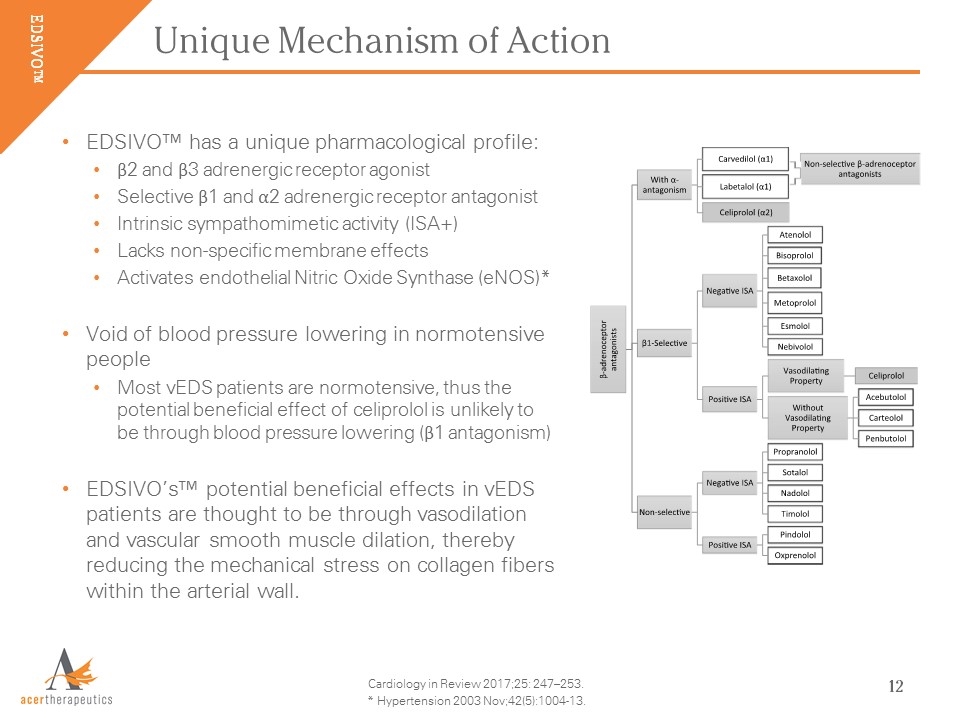 EDSIVO™

Unique Mechanism of Action

• EDSIVO™ has a unique pharmacological profile:
  • β2 and β3 adrenergic receptor agonist
  • Selective β1 and α2 adrenergic receptor antagonist
  • Intrinsic sympathomimetic activity (ISA+)
  • Lacks non-specific membrane effects
  • Activates endothelial Nitric Oxide Synthase (eNOS)*

• Void of blood pressure lowering in normotensive people
  • Most vEDS patients are normotensive, thus the potential beneficial effect of celiprolol is unlikely to be through blood pressure lowering (β1 antagonism)

• EDSIVO's™ potential beneficial effects in vEDS patients are thought to be through vasodilation and vascular smooth muscle dilation, thereby reducing the mechanical stress on collagen fibers within the arterial wall.

β-adrenoceptor antagonists
With α-antagonism
Carvedilol (α1)
Labetalol (α1)
Non-selective β-adrenoceptor antagonists
Celiprolol (α2)
β1-Selective
Negative ISA
Atenolol
Bisoprolol
Betaxolol
Metoprolol
Esmolol
Nebivolol
Positive ISA
Vasodilating Property
Celiprolol
Without Vasodilating Property
Acebutolol
Carteolol
Penbutolol
Non-selective
Negative ISA
Propranolol
Sotalol
Nadolol
Timolol
Positive ISA
Pindolol
Oxprenolol

acertherapeutics

Cardiology in Review 2017;25: 247–253.
* Hypertension 2003 Nov;42(5):1004-13.

12